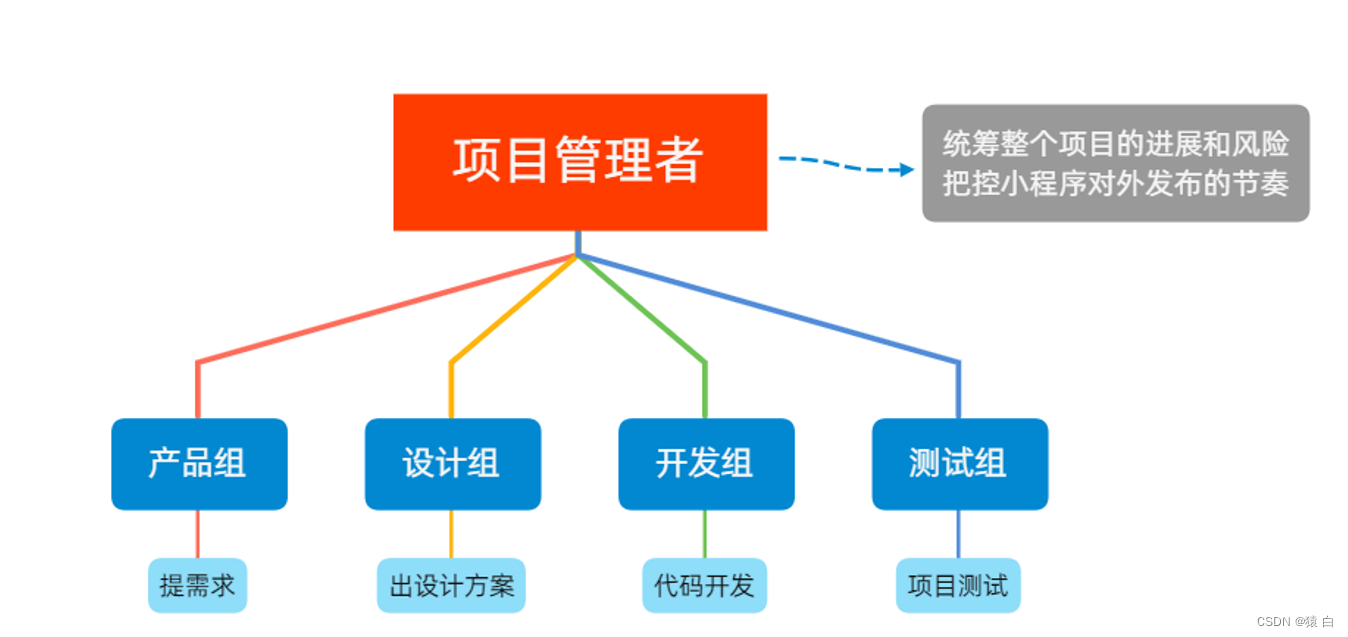 项目管理者

统筹整个项目的进展和风险
把控小程序对外发布的节奏

产品组

设计组

开发组

测试组

提需求

出设计方案

代码开发

项目测试

CSDN @猿 白